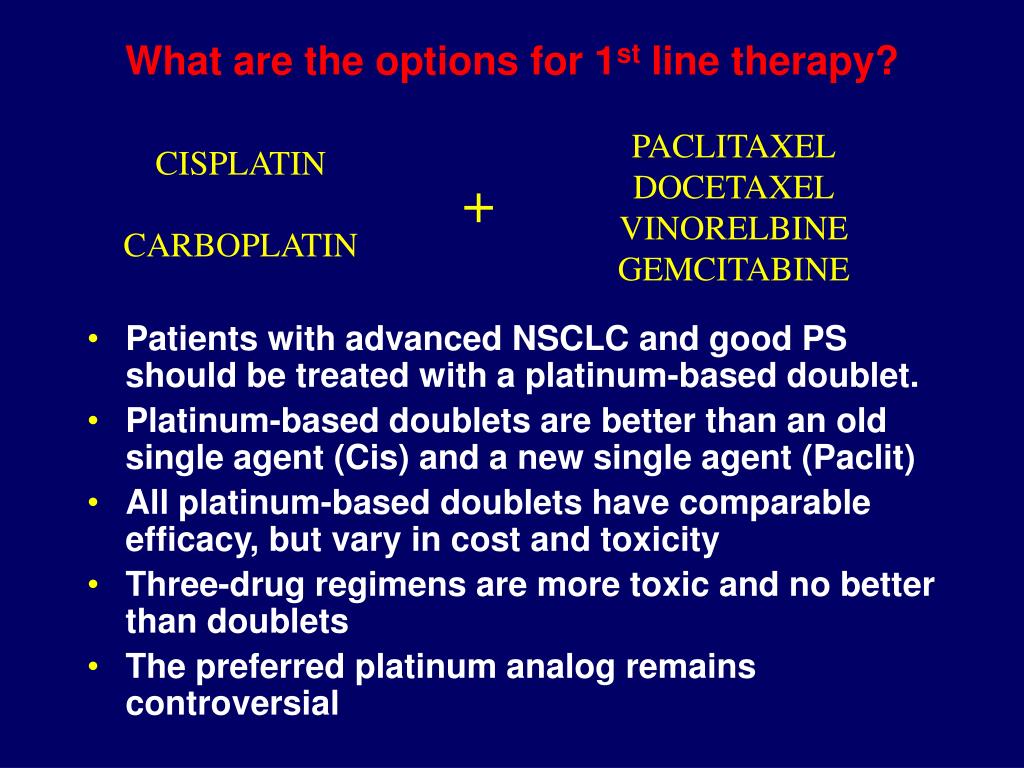 What are the options for 1$^{st}$ line therapy?

CISPLATIN

CARBOPLATIN

+

PACLITAXEL
DOCETAXEL
VINORELBINE
GEMCITABINE

• Patients with advanced NSCLC and good PS should be treated with a platinum-based doublet.
• Platinum-based doublets are better than an old single agent (Cis) and a new single agent (Paclit)
• All platinum-based doublets have comparable efficacy, but vary in cost and toxicity
• Three-drug regimens are more toxic and no better than doublets
• The preferred platinum analog remains controversial